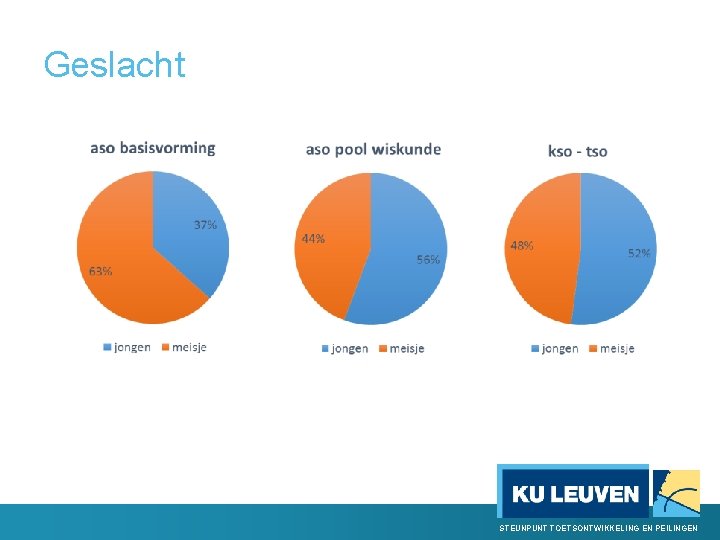 Geslacht

aso basisvorming

37%

63%

jongen meisje

aso pool wiskunde

44%

56%

jongen meisje

kso - tso

48%

52%

jongen meisje

KU LEUVEN

STEUNPUNT TOETSONTWIKKELING EN PEILINGEN